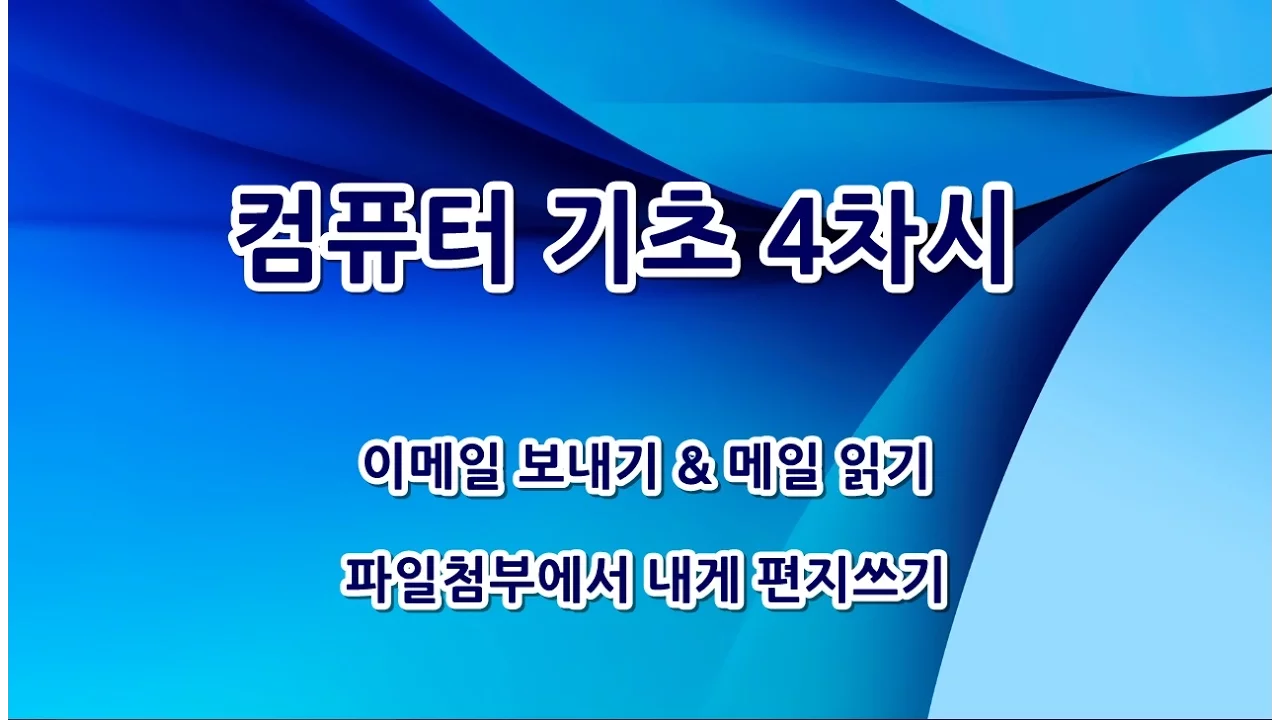 컴퓨터 기초 4차시

이메일 보내기 & 메일 읽기

파일첨부에서 내게 편지쓰기